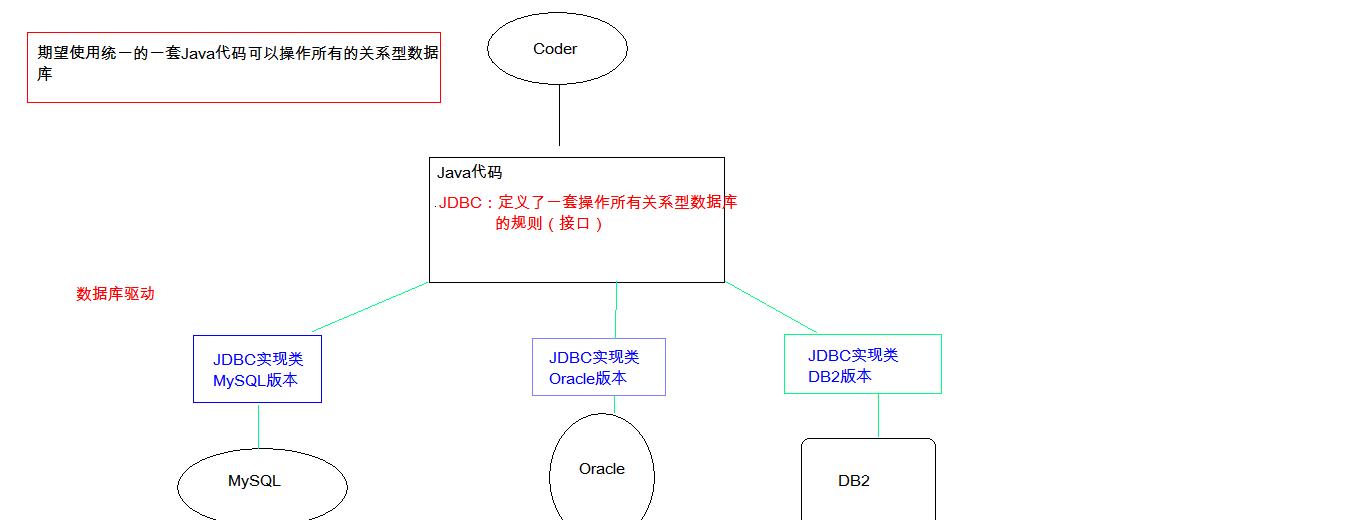 期望使用统一的一套Java代码可以操作所有的关系型数据库

Coder

Java代码

.JDBC：定义了一套操作所有关系型数据库的规则（接口）

数据库驱动

JDBC实现类
MySQL版本

JDBC实现类
Oracle版本

JDBC实现类
DB2版本

MySQL

Oracle

DB2